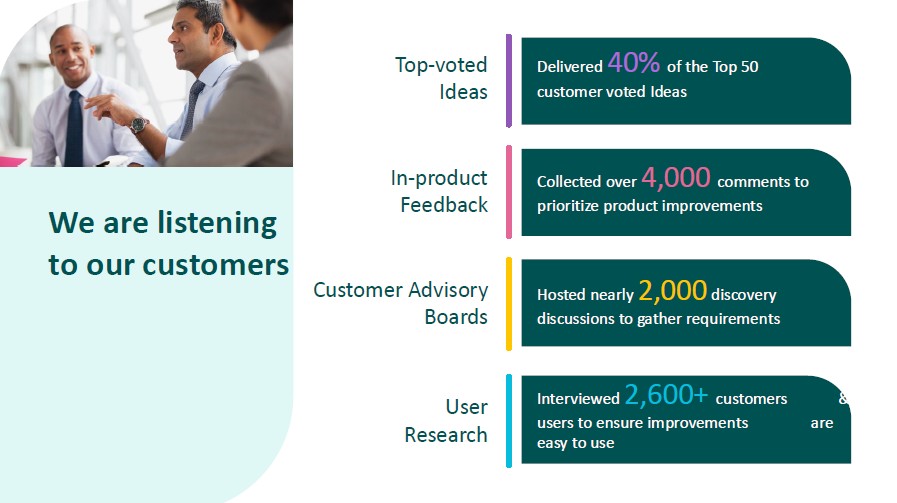 We are listening to our customers

Top-voted Ideas

Delivered 40% of the Top 50 customer voted Ideas

In-product Feedback

Collected over 4,000 comments to prioritize product improvements

Customer Advisory Boards

Hosted nearly 2,000 discovery discussions to gather requirements

User Research

Interviewed 2,600+ customers & users to ensure improvements are easy to use